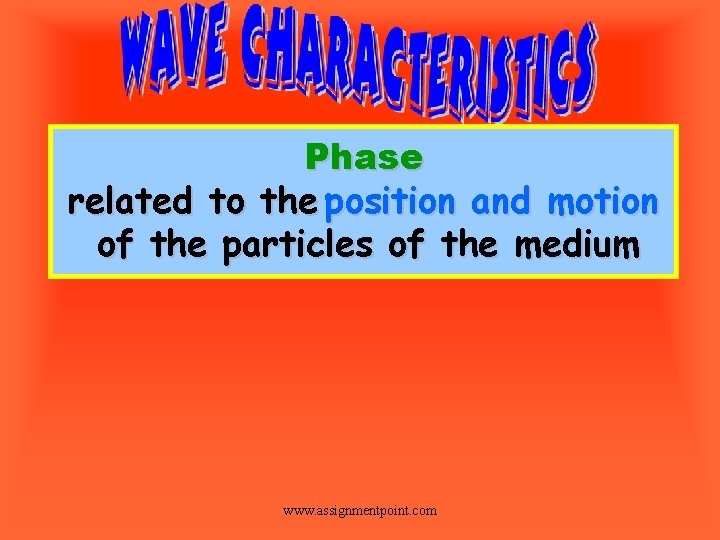 WAVE CHARACTERISTICS

Phase

related to the position and motion of the particles of the medium

www.assignmentpoint.com